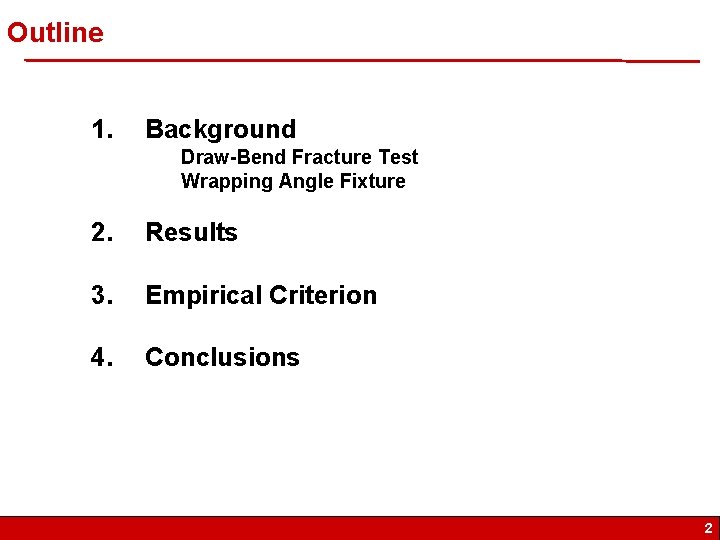 Outline

1. Background
Draw-Bend Fracture Test
Wrapping Angle Fixture

2. Results

3. Empirical Criterion

4. Conclusions

2